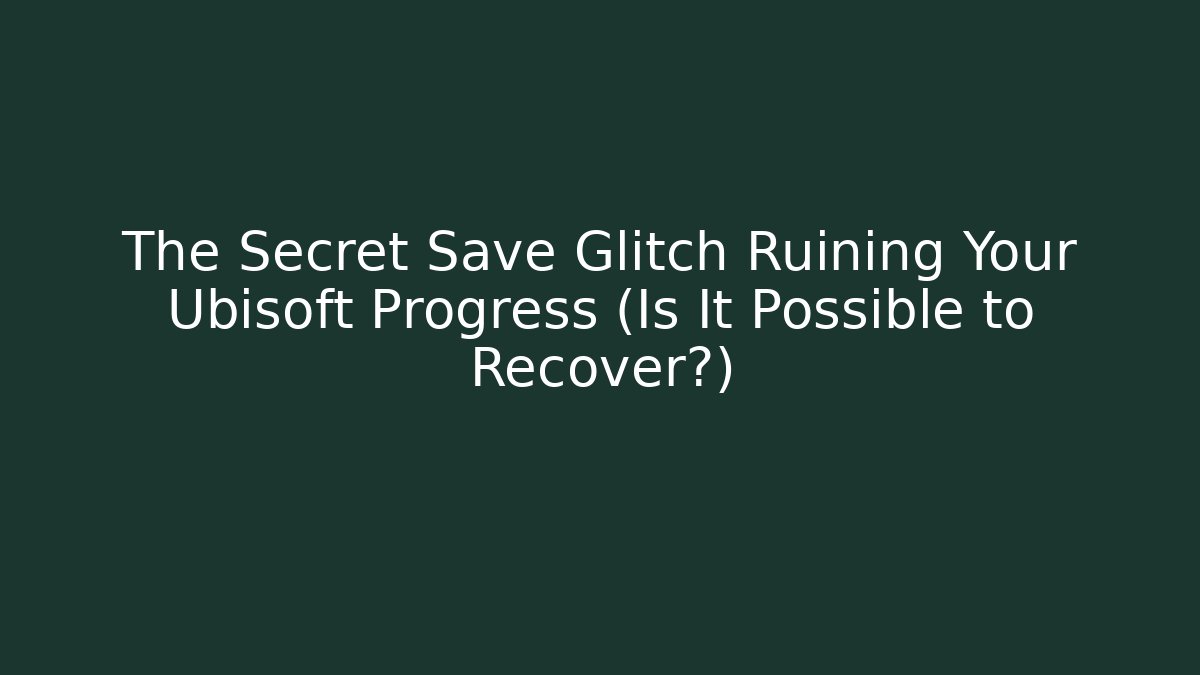 The Secret Save Glitch Ruining Your Ubisoft Progress (Is It Possible to Recover?)